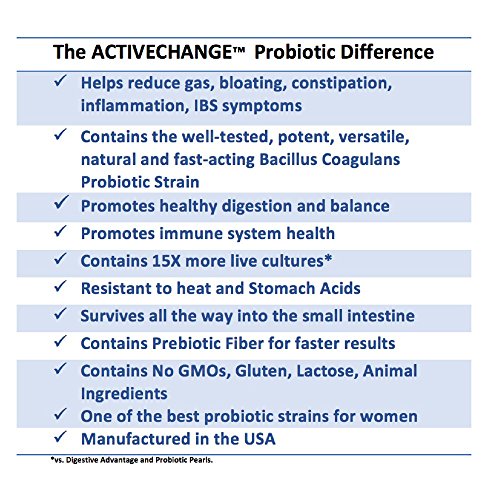 The ACTIVECHANGE™ Probiotic Difference

✓ Helps reduce gas, bloating, constipation, inflammation, IBS symptoms

✓ Contains the well-tested, potent, versatile, natural and fast-acting Bacillus Coagulans Probiotic Strain

✓ Promotes healthy digestion and balance

✓ Promotes immune system health

✓ Contains 15X more live cultures*

✓ Resistant to heat and Stomach Acids

✓ Survives all the way into the small intestine

✓ Contains Prebiotic Fiber for faster results

✓ Contains No GMOs, Gluten, Lactose, Animal Ingredients

✓ One of the best probiotic strains for women

✓ Manufactured in the USA

*vs. Digestive Advantage and Probiotic Pearls.